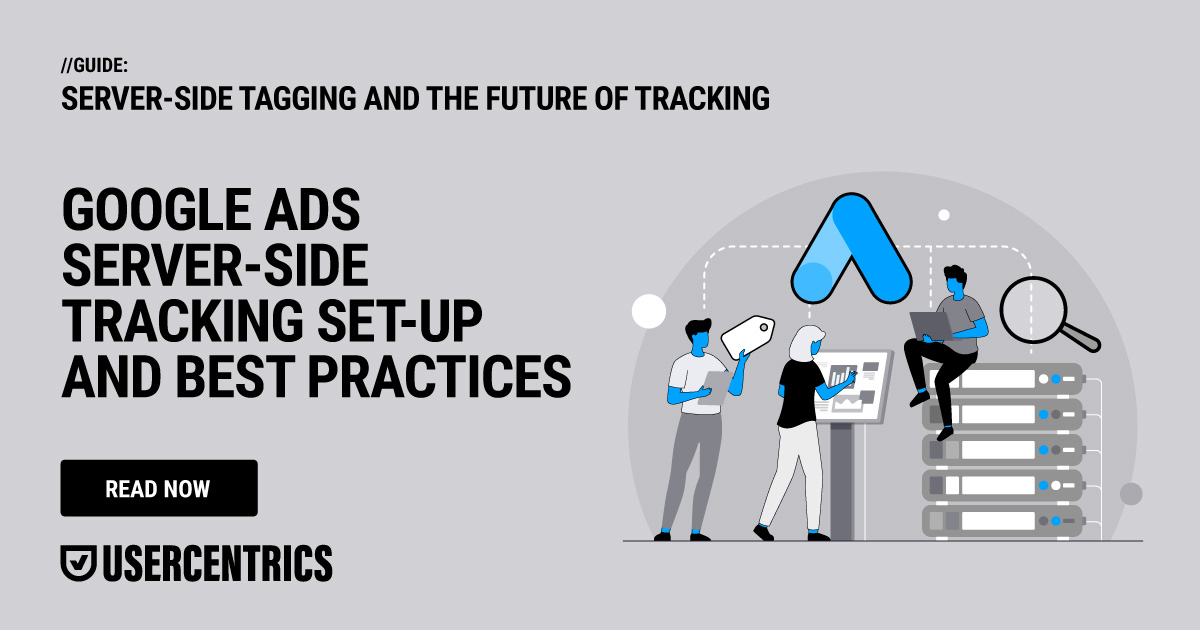 //GUIDE:
SERVER-SIDE TAGGING AND THE FUTURE OF TRACKING

GOOGLE ADS SERVER-SIDE TRACKING SET-UP AND BEST PRACTICES

READ NOW

USERCENTRICS